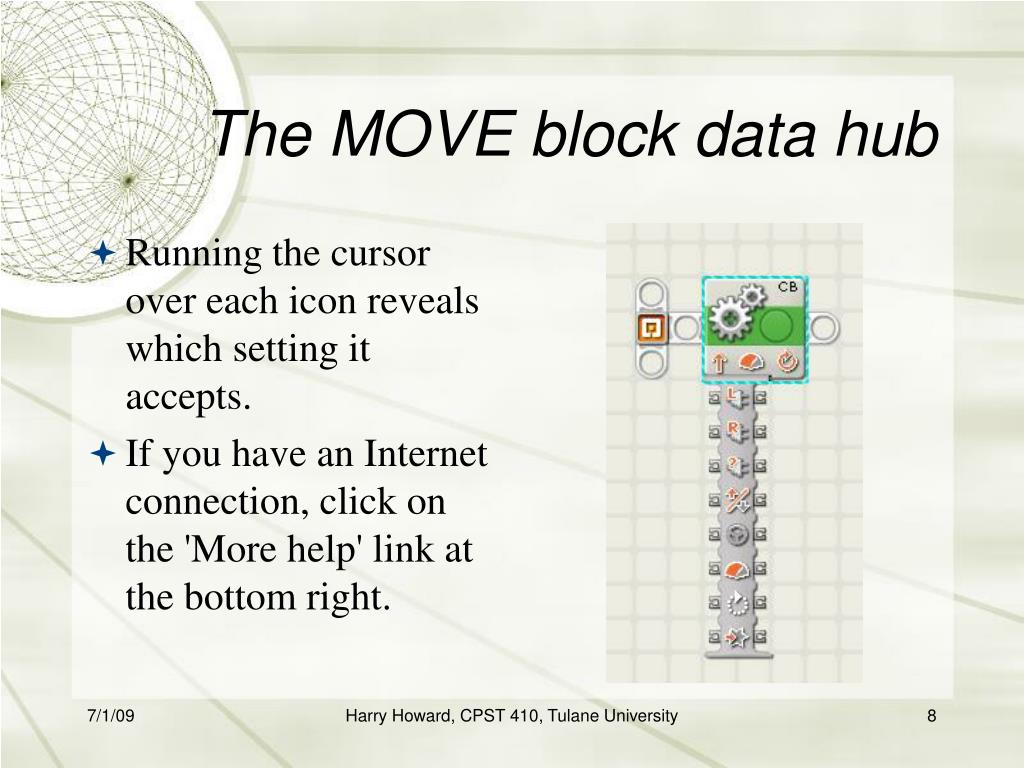 The MOVE block data hub

Running the cursor over each icon reveals which setting it accepts.

If you have an Internet connection, click on the 'More help' link at the bottom right.

CB

7/1/09

Harry Howard, CPST 410, Tulane University

8